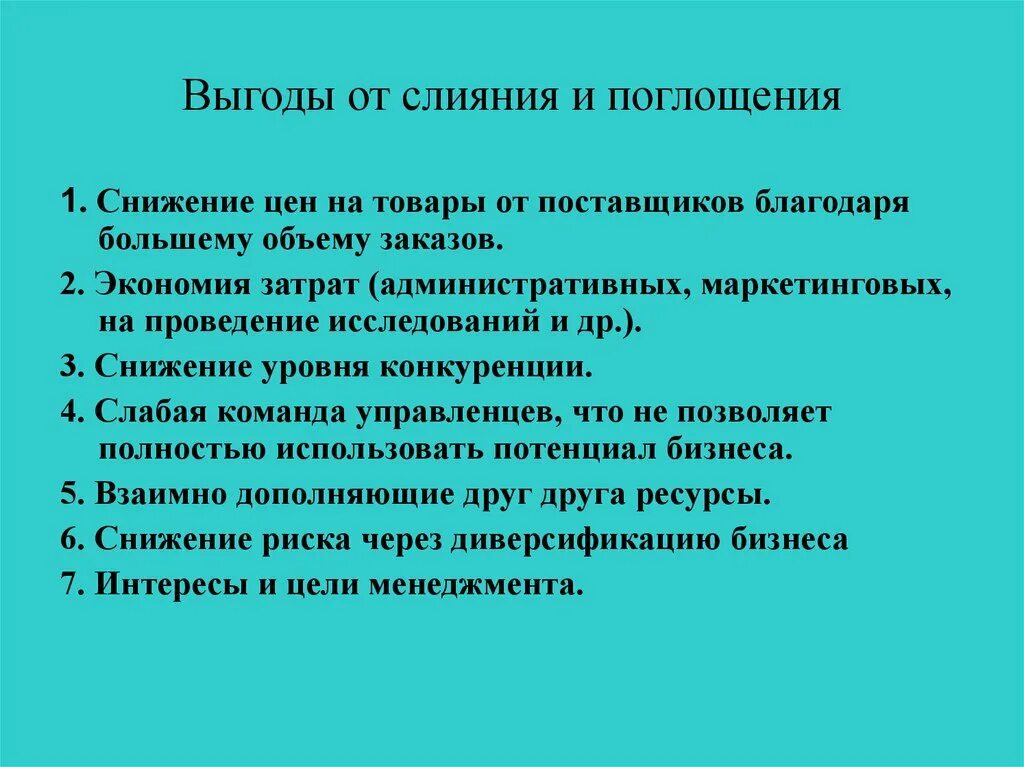 Выгоды от слияния и поглощения

1. Снижение цен на товары от поставщиков благодаря большему объему заказов.

2. Экономия затрат (административных, маркетинговых, на проведение исследований и др.).

3. Снижение уровня конкуренции.

4. Слабая команда управленцев, что не позволяет полностью использовать потенциал бизнеса.

5. Взаимно дополняющие друг друга ресурсы.

6. Снижение риска через диверсификацию бизнеса

7. Интересы и цели менеджмента.